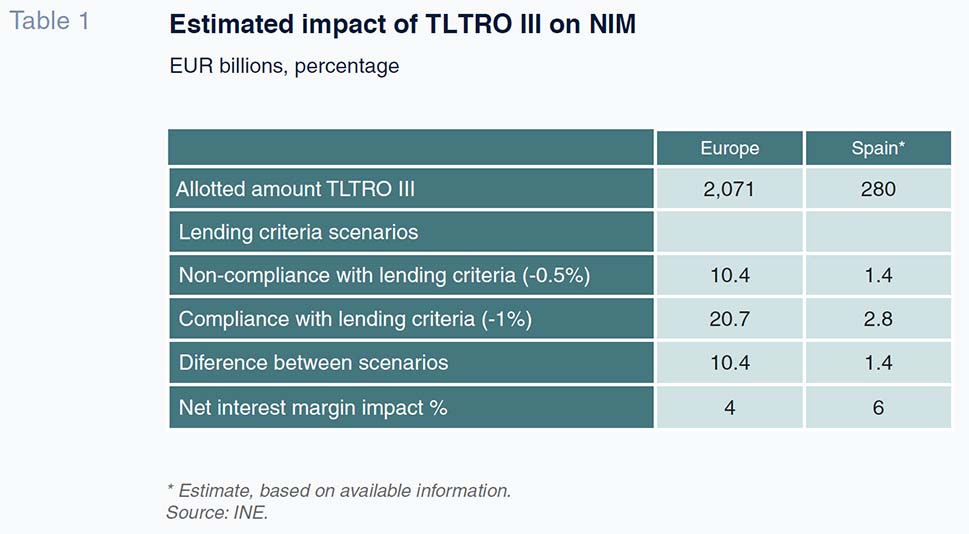 Table 1

Estimated impact of TLTRO III on NIM

EUR billions, percentage

| | Europe | Spain* |
|---|---|---|
| Allotted amount TLTRO III | 2,071 | 280 |
| Lending criteria scenarios | | |
| Non-compliance with lending criteria (-0.5%) | 10.4 | 1.4 |
| Compliance with lending criteria (-1%) | 20.7 | 2.8 |
| Diference between scenarios | 10.4 | 1.4 |
| Net interest margin impact % | 4 | 6 |

* Estimate, based on available information.
Source: INE.